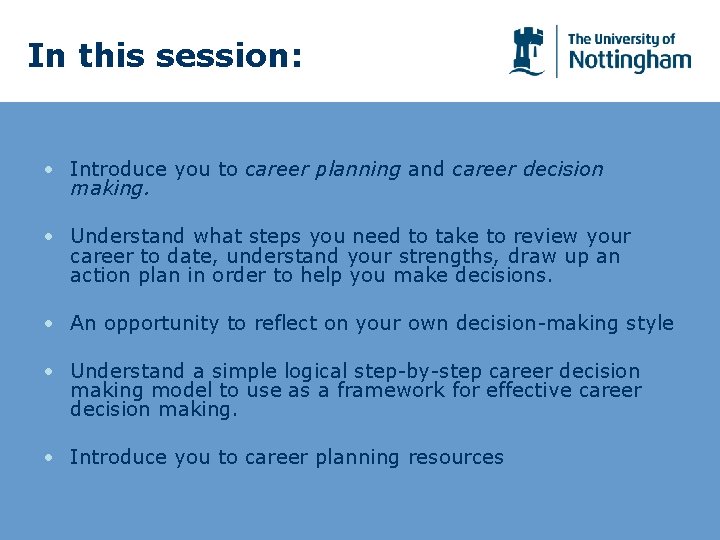 In this session:

The University of Nottingham

• Introduce you to career planning and career decision making.

• Understand what steps you need to take to review your career to date, understand your strengths, draw up an action plan in order to help you make decisions.

• An opportunity to reflect on your own decision-making style

• Understand a simple logical step-by-step career decision making model to use as a framework for effective career decision making.

• Introduce you to career planning resources